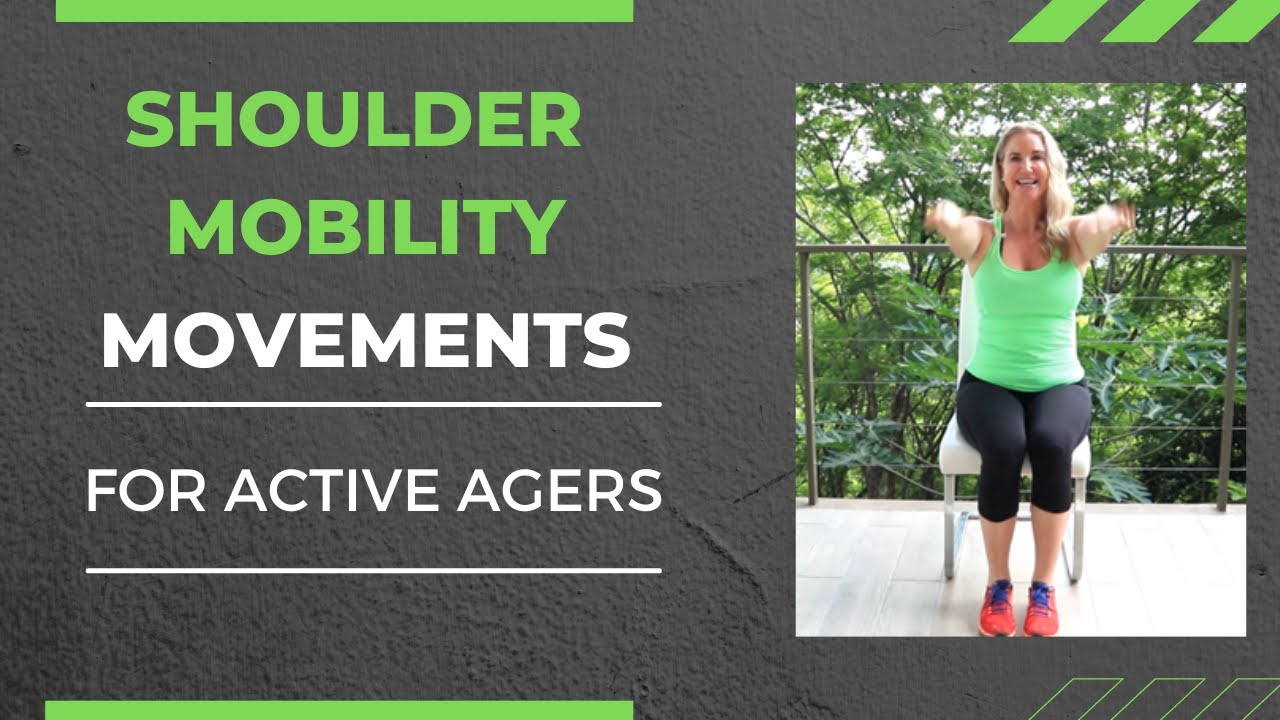 SHOULDER MOBILITY MOVEMENTS

FOR ACTIVE AGERS